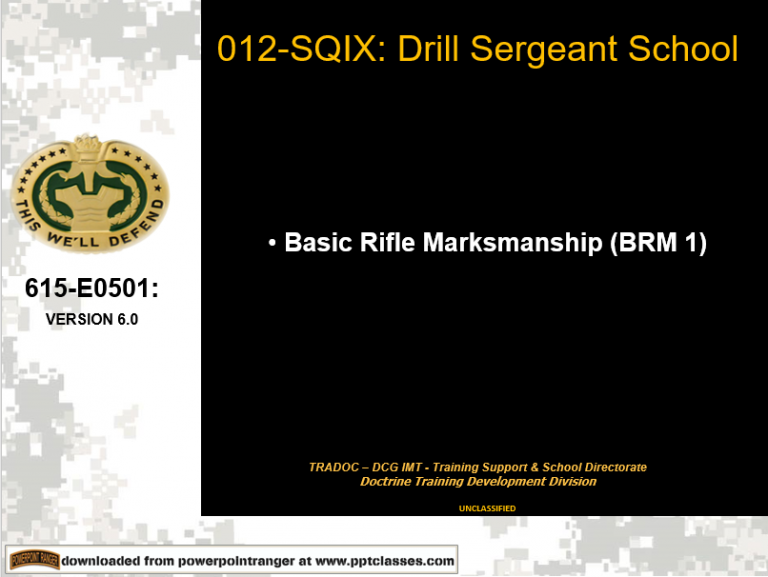 012-SQIX: Drill Sergeant School

THIS WE'LL DEFEND

615-E0501:

VERSION 6.0

• Basic Rifle Marksmanship (BRM 1)

TRADOC – DCG IMT - Training Support & School Directorate
Doctrine Training Development Division

UNCLASSIFIED

POWERPOINT RANGER downloaded from powerpointranger at www.pptclasses.com